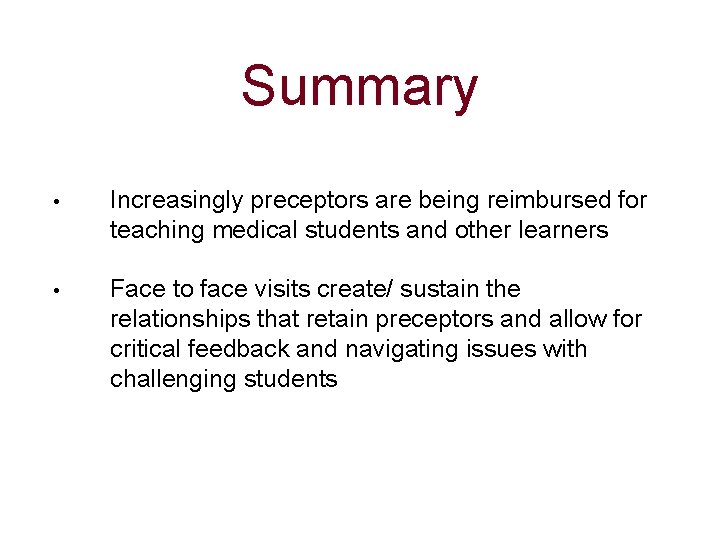 Summary

• Increasingly preceptors are being reimbursed for teaching medical students and other learners

• Face to face visits create/ sustain the relationships that retain preceptors and allow for critical feedback and navigating issues with challenging students